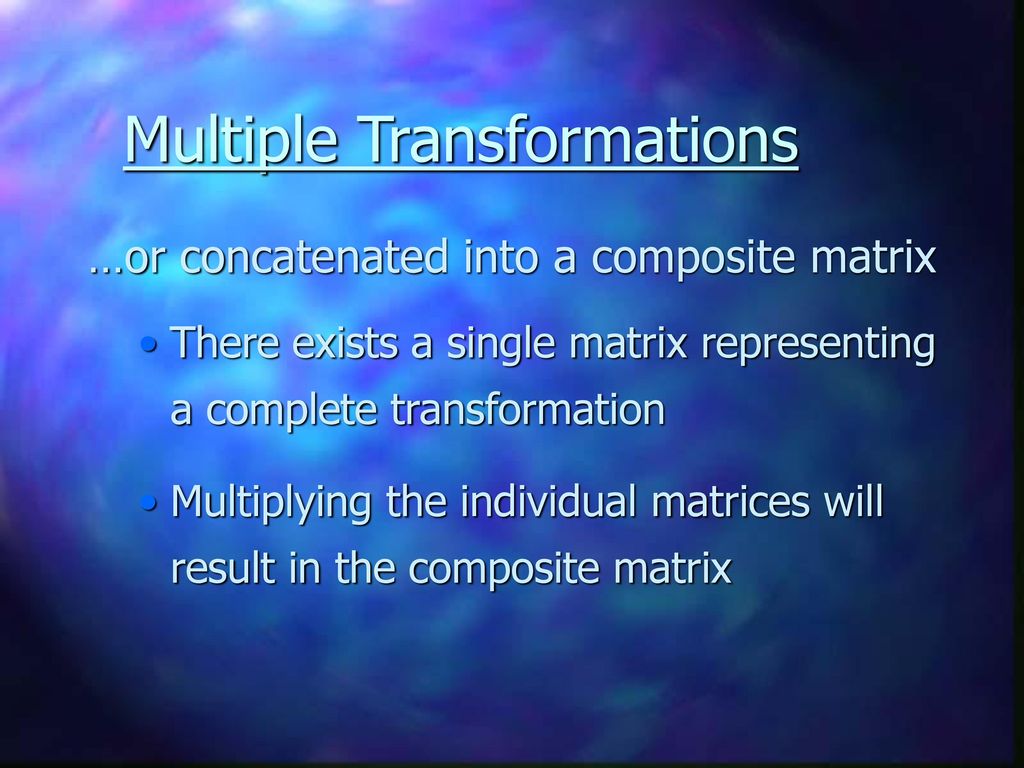 Multiple Transformations

…or concatenated into a composite matrix

• There exists a single matrix representing a complete transformation

• Multiplying the individual matrices will result in the composite matrix